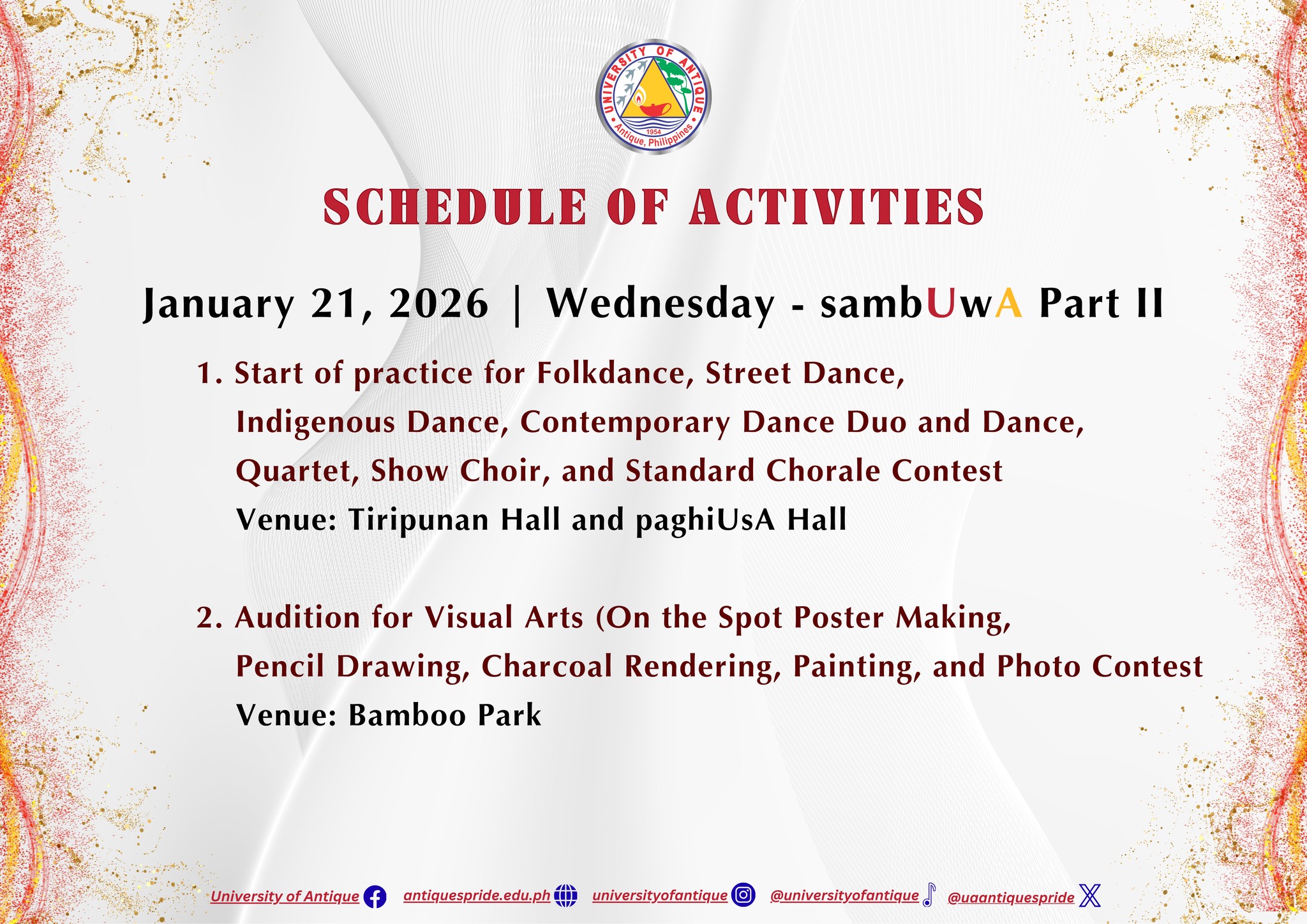 UNIVERSITY OF ANTIQUE
1954
Antique, Philippines

SCHEDULE OF ACTIVITIES

January 21, 2026 | Wednesday - sambUwA Part II

1. Start of practice for Folkdance, Street Dance, Indigenous Dance, Contemporary Dance Duo and Dance, Quartet, Show Choir, and Standard Chorale Contest
Venue: Tiripunan Hall and paghiUsA Hall

2. Audition for Visual Arts (On the Spot Poster Making, Pencil Drawing, Charcoal Rendering, Painting, and Photo Contest
Venue: Bamboo Park

University of Antique antiquespride.edu.ph universityofantique @universityofantique @uaantiquespride